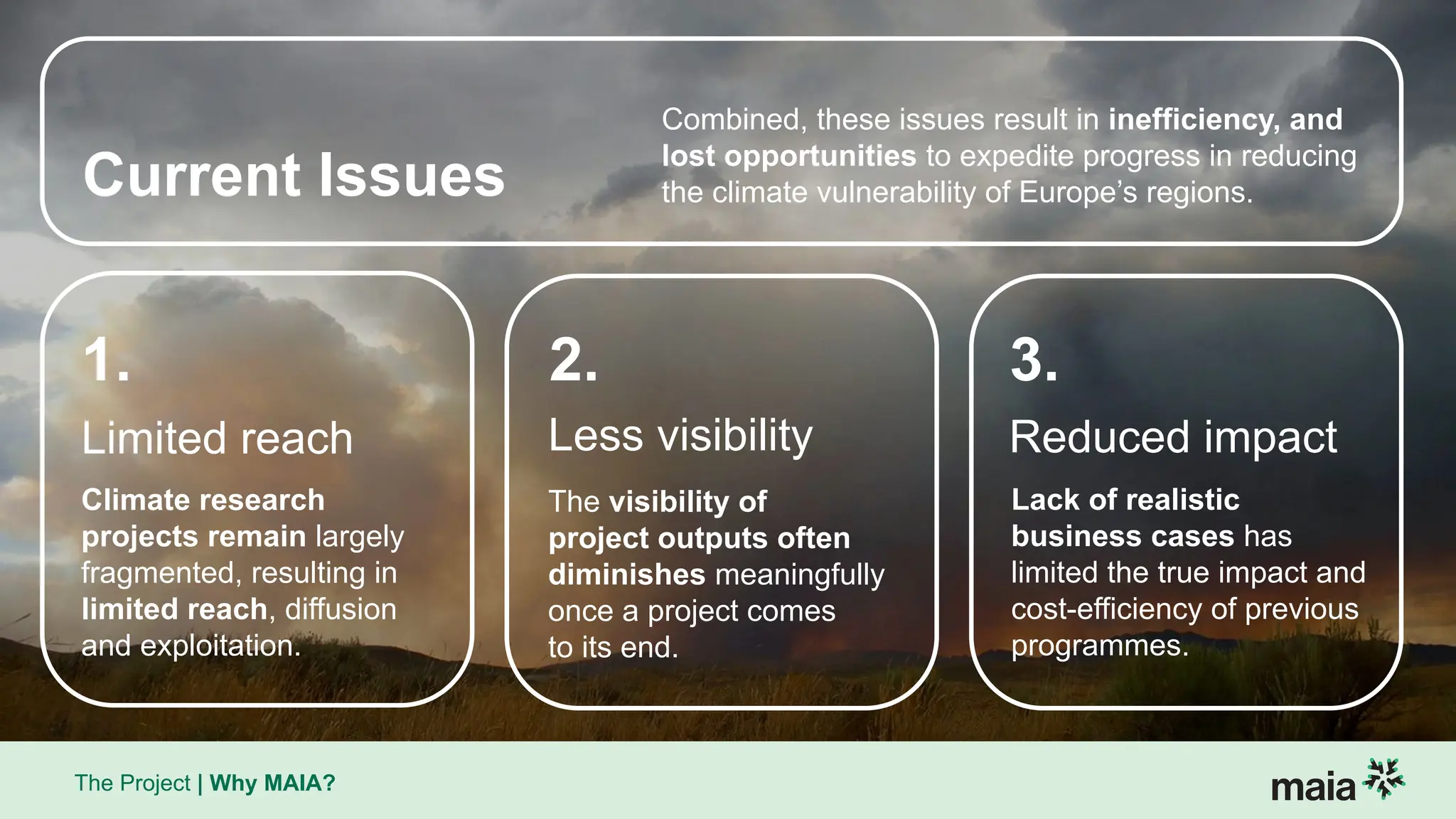 Current Issues

Combined, these issues result in inefficiency, and lost opportunities to expedite progress in reducing the climate vulnerability of Europe's regions.

1.

Limited reach

Climate research projects remain largely fragmented, resulting in limited reach, diffusion and exploitation.

2.

Less visibility

The visibility of project outputs often diminishes meaningfully once a project comes to its end.

3.

Reduced impact

Lack of realistic business cases has limited the true impact and cost-efficiency of previous programmes.

The Project | Why MAIA?

maia